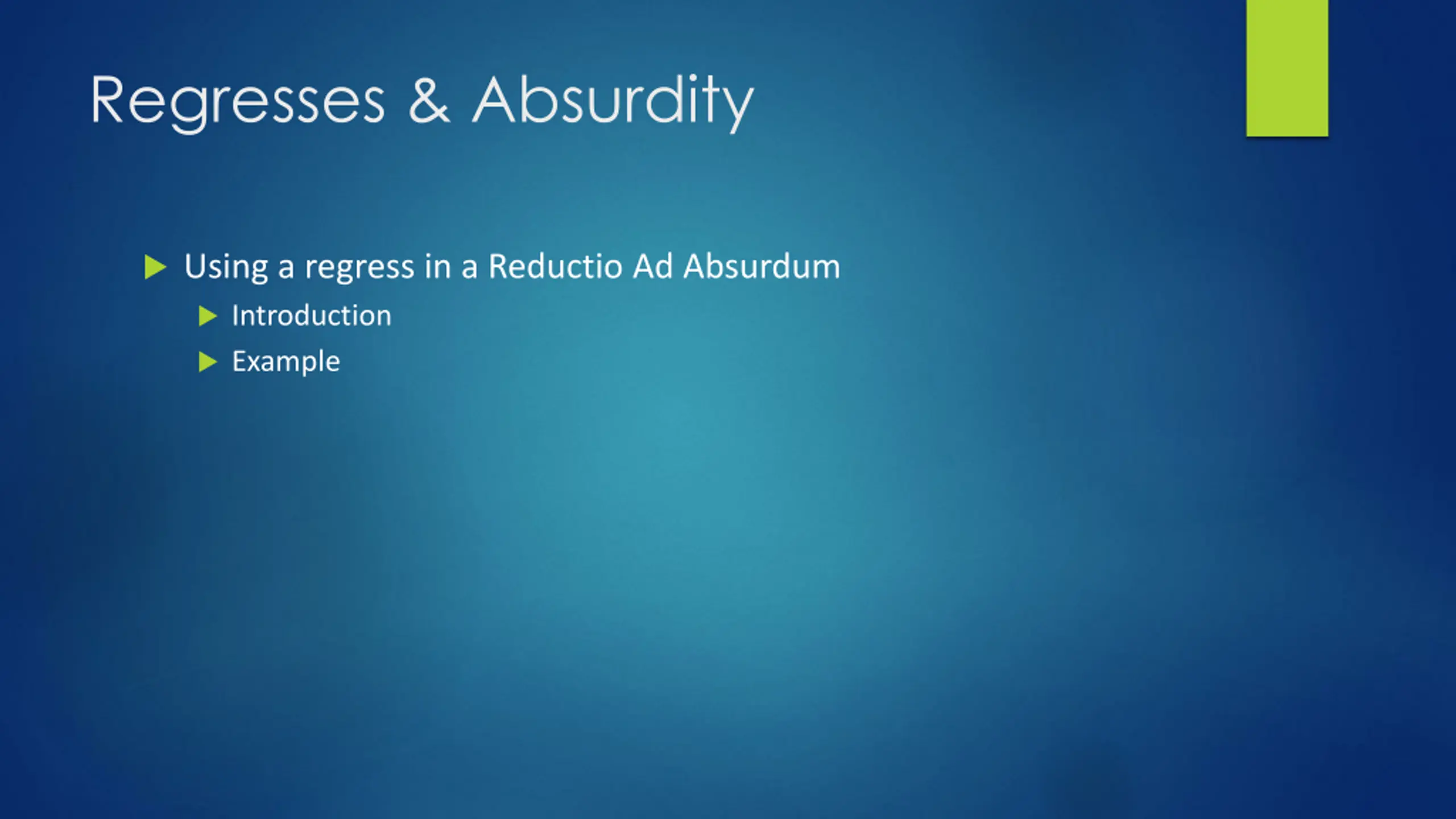 Regresses & Absurdity

Using a regress in a Reductio Ad Absurdum

Introduction

Example